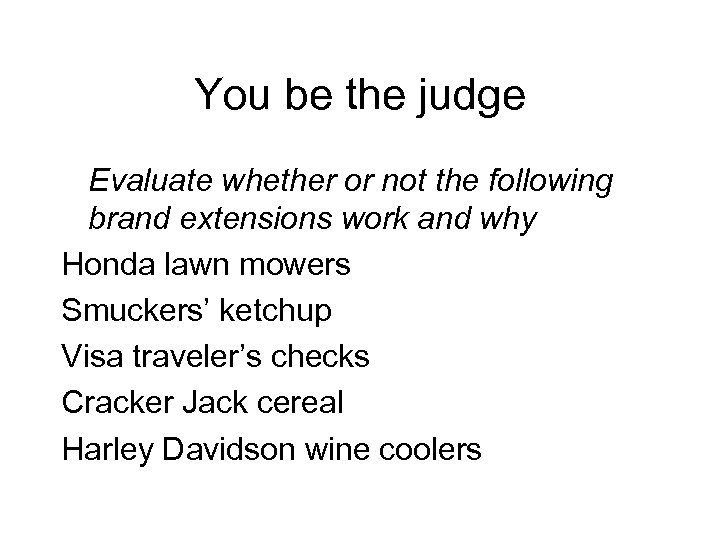 You be the judge

Evaluate whether or not the following brand extensions work and why

Honda lawn mowers

Smuckers’ ketchup

Visa traveler’s checks

Cracker Jack cereal

Harley Davidson wine coolers